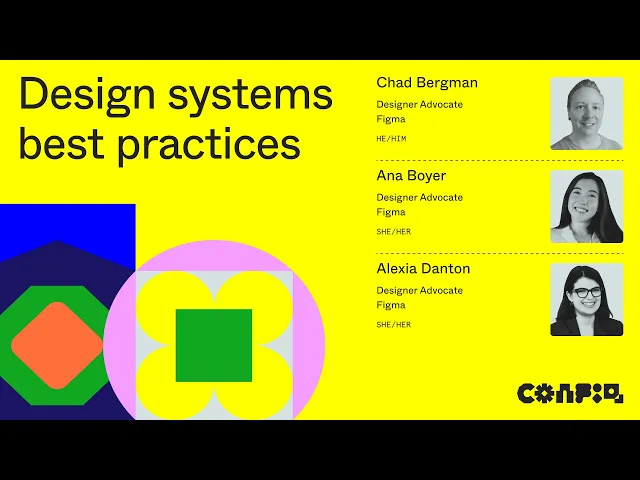 Design systems best practices

Chad Bergman
Designer Advocate
Figma
HE/HIM

Ana Boyer
Designer Advocate
Figma
SHE/HER

Alexia Danton
Designer Advocate
Figma
SHE/HER

CONFIG